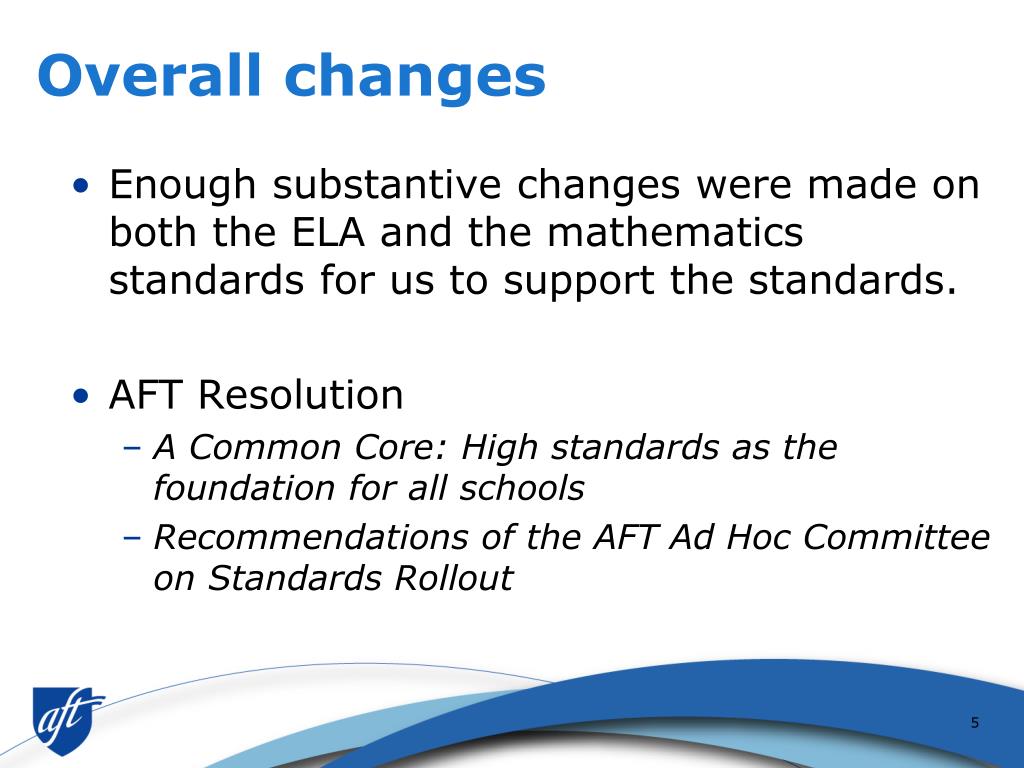 Overall changes

• Enough substantive changes were made on both the ELA and the mathematics standards for us to support the standards.

• AFT Resolution
– A Common Core: High standards as the foundation for all schools
– Recommendations of the AFT Ad Hoc Committee on Standards Rollout

aft

5